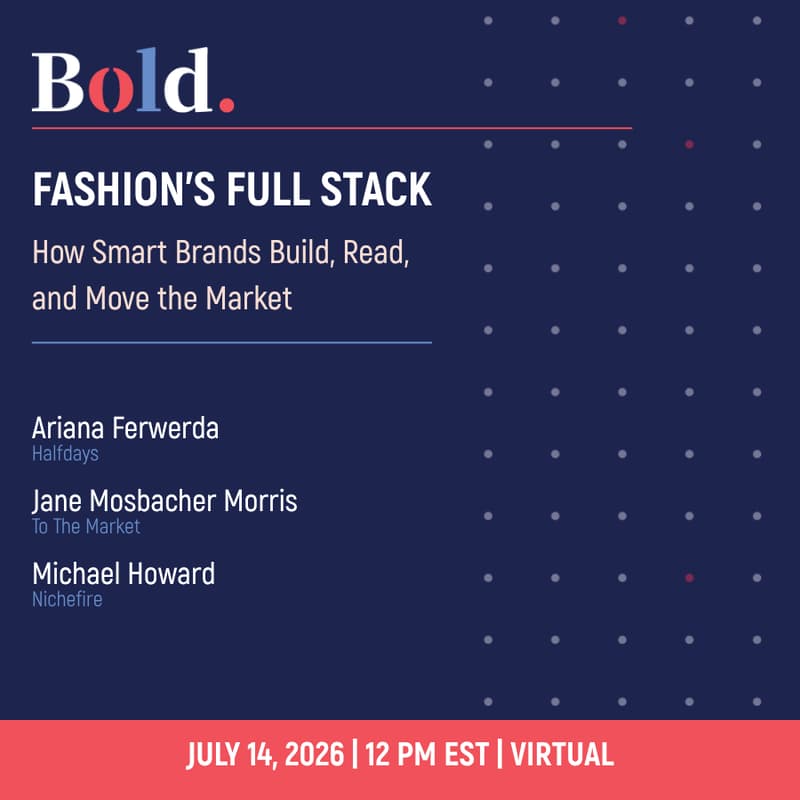 Bold.

FASHION'S FULL STACK

How Smart Brands Build, Read, and Move the Market

Ariana Ferwerda
Halfdays

Jane Mosbacher Morris
To The Market

Michael Howard
Nichefire

JULY 14, 2026 | 12 PM EST | VIRTUAL